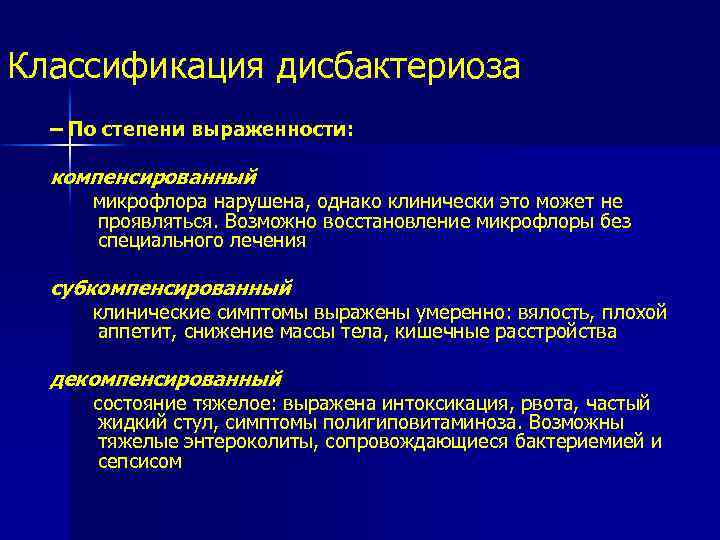 Классификация дисбактериоза

– По степени выраженности:

компенсированный

микрофлора нарушена, однако клинически это может не проявляться. Возможно восстановление микрофлоры без специального лечения

субкомпенсированный

клинические симптомы выражены умеренно: вялость, плохой аппетит, снижение массы тела, кишечные расстройства

декомпенсированный

состояние тяжелое: выражена интоксикация, рвота, частый жидкий стул, симптомы полигиповитаминоза. Возможны тяжелые энтероколиты, сопровождающиеся бактериемией и сепсисом